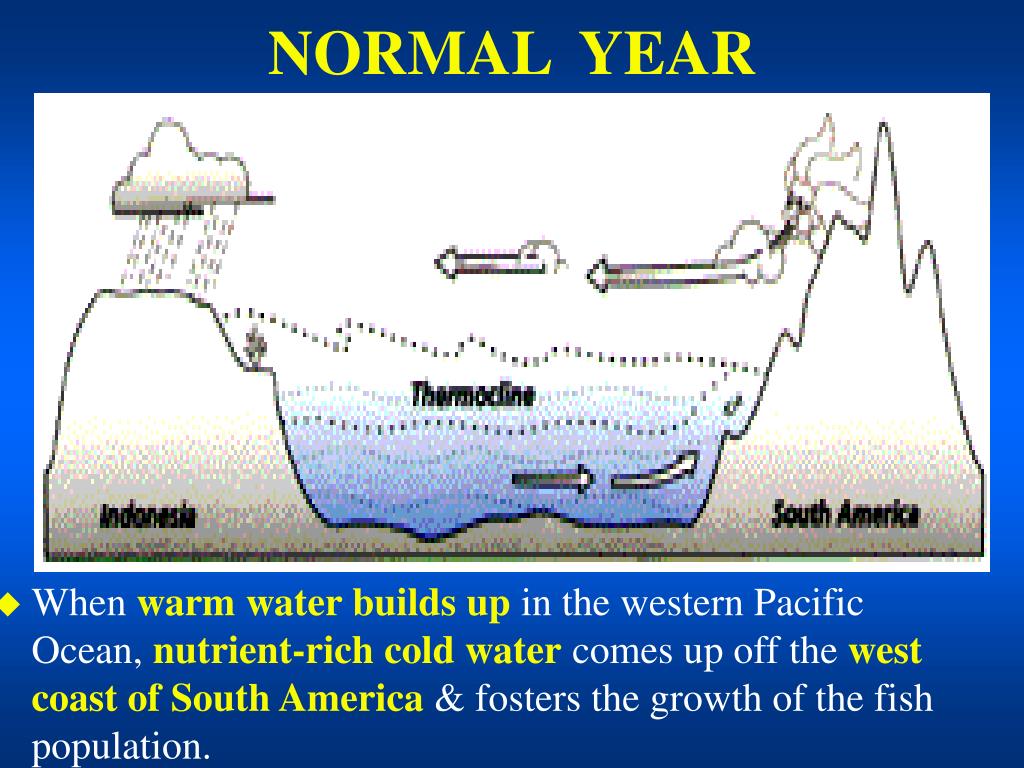 NORMAL YEAR

Thermocline

Indonesia

South America

◆ When warm water builds up in the western Pacific Ocean, nutrient-rich cold water comes up off the west coast of South America & fosters the growth of the fish population.